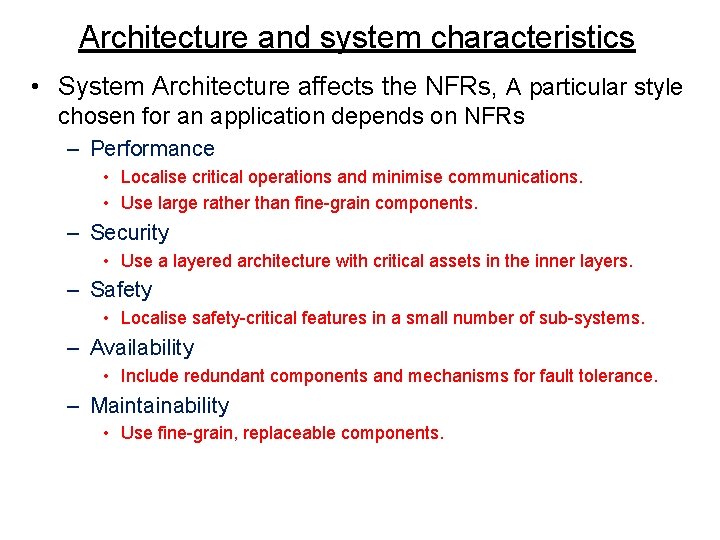 Architecture and system characteristics

• System Architecture affects the NFRs, A particular style chosen for an application depends on NFRs

– Performance

• Localise critical operations and minimise communications.

• Use large rather than fine-grain components.

– Security

• Use a layered architecture with critical assets in the inner layers.

– Safety

• Localise safety-critical features in a small number of sub-systems.

– Availability

• Include redundant components and mechanisms for fault tolerance.

– Maintainability

• Use fine-grain, replaceable components.